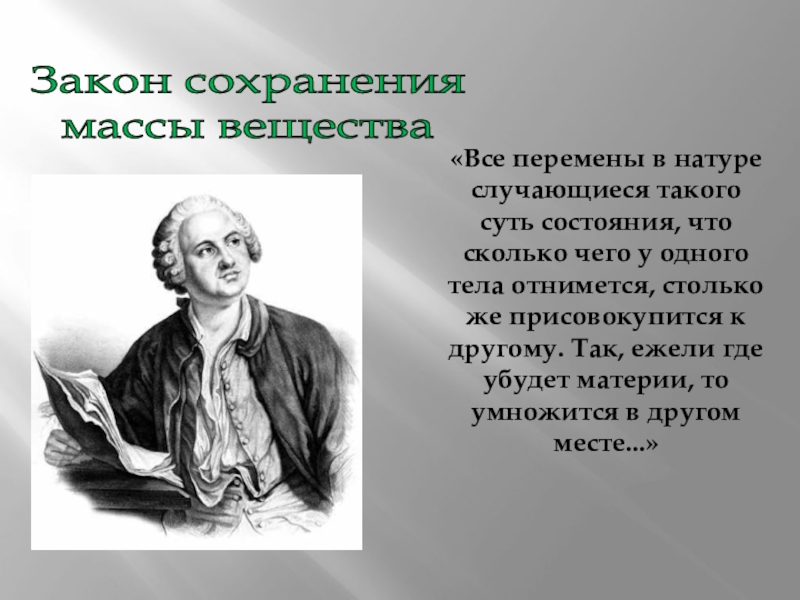 Закон сохранения массы вещества

«Все перемены в натуре случающиеся такого суть состояния, что сколько чего у одного тела отнимется, столько же присовокупится к другому. Так, ежели где убудет материи, то умножится в другом месте...»